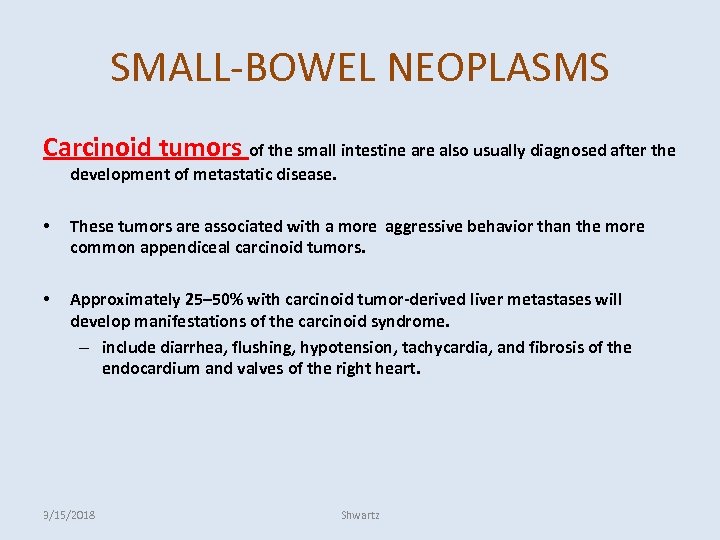 SMALL-BOWEL NEOPLASMS

Carcinoid tumors of the small intestine are also usually diagnosed after the development of metastatic disease.

• These tumors are associated with a more aggressive behavior than the more common appendiceal carcinoid tumors.

• Approximately 25–50% with carcinoid tumor-derived liver metastases will develop manifestations of the carcinoid syndrome.
– include diarrhea, flushing, hypotension, tachycardia, and fibrosis of the endocardium and valves of the right heart.

3/15/2018

Shwartz